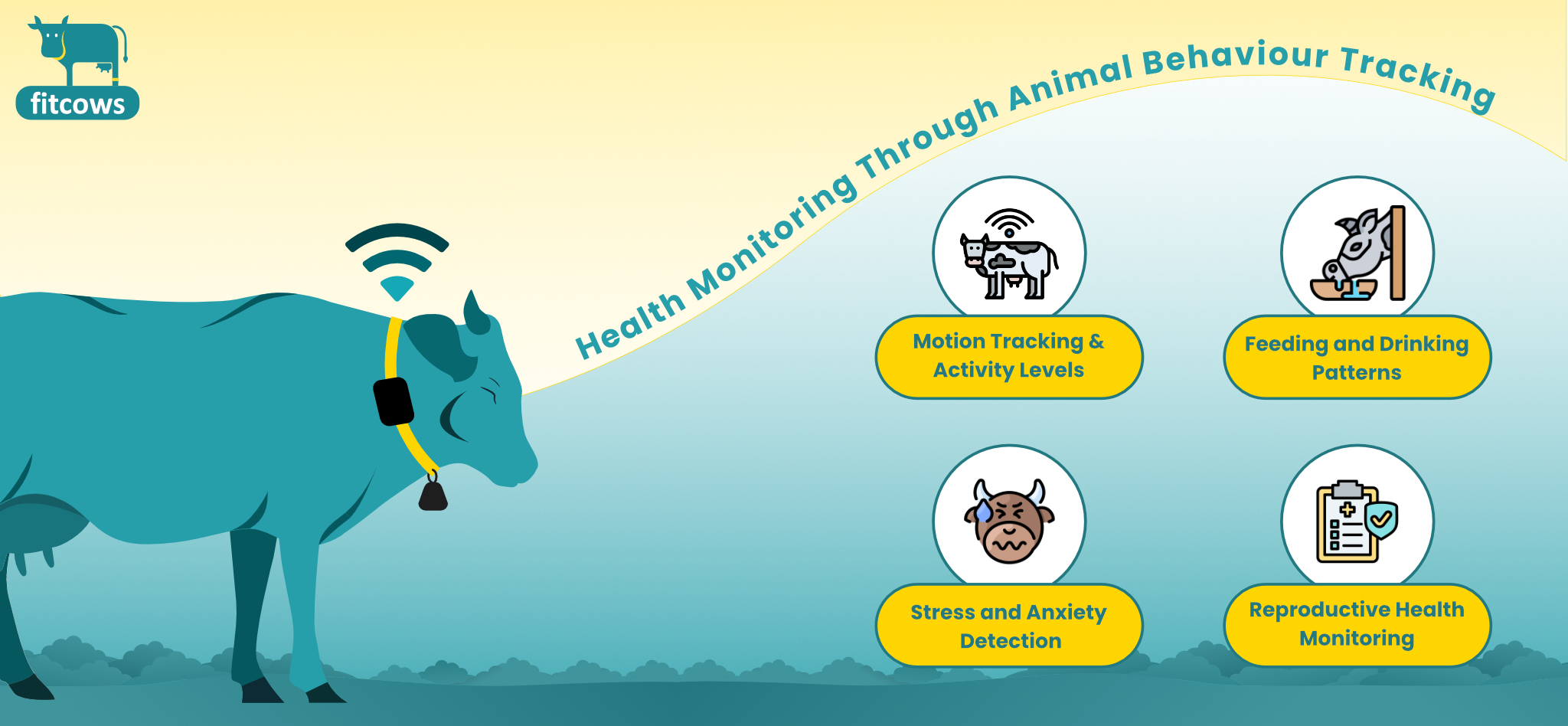 fitcows

Health Monitoring Through Animal Behaviour Tracking

Motion Tracking & Activity Levels

Feeding and Drinking Patterns

Stress and Anxiety Detection

Reproductive Health Monitoring